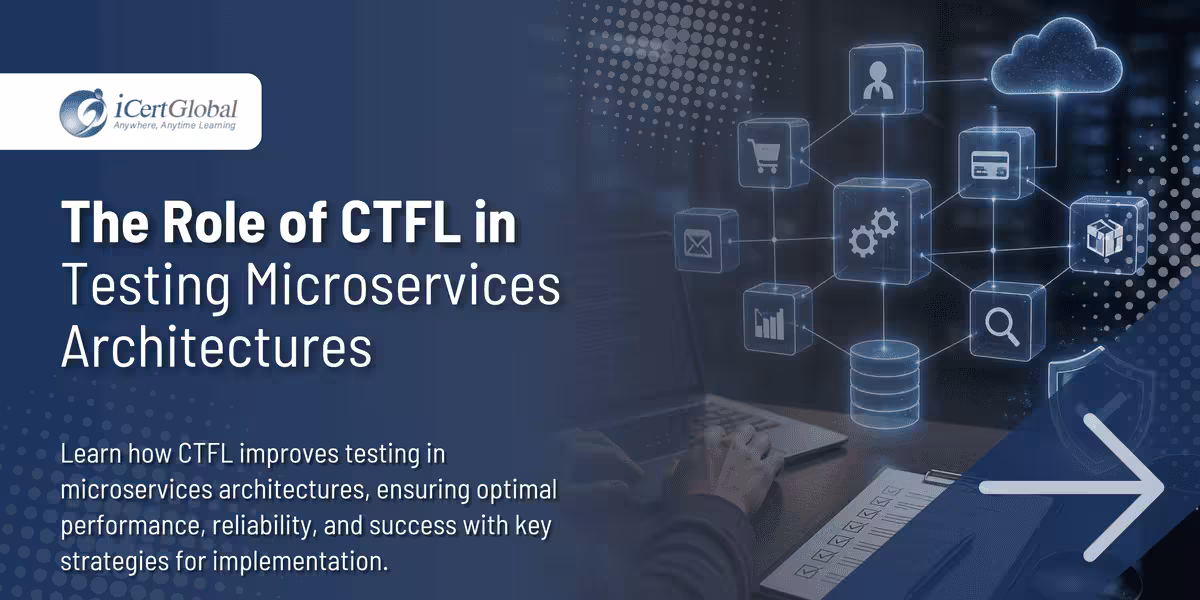 iCertGlobal
Anywhere, Anytime Learning

The Role of CTFL in Testing Microservices Architectures

Learn how CTFL improves testing in microservices architectures, ensuring optimal performance, reliability, and success with key strategies for implementation.